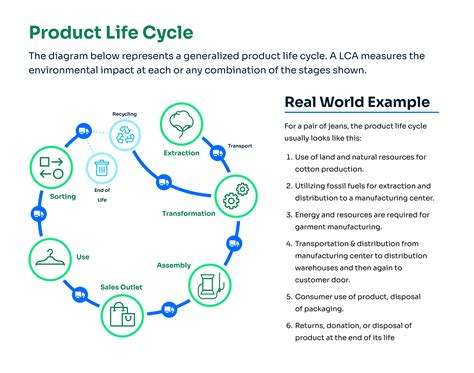 Product Life Cycle

The diagram below represents a generalized product life cycle. A LCA measures the environmental impact at each or any combination of the stages shown.

Recycling

Extraction

Transport

End of Life

Sorting

Transformation

Use

Assembly

Sales Outlet

Real World Example

For a pair of jeans, the product life cycle usually looks like this:

1. Use of land and natural resources for cotton production.

2. Utilizing fossil fuels for extraction and distribution to a manufacturing center.

3. Energy and resources are required for garment manufacturing.

4. Transportation & distribution from manufacturing center to distribution warehouses and then again to customer door.

5. Consumer use of product, disposal of packaging.

6. Returns, donation, or disposal of product at the end of its life